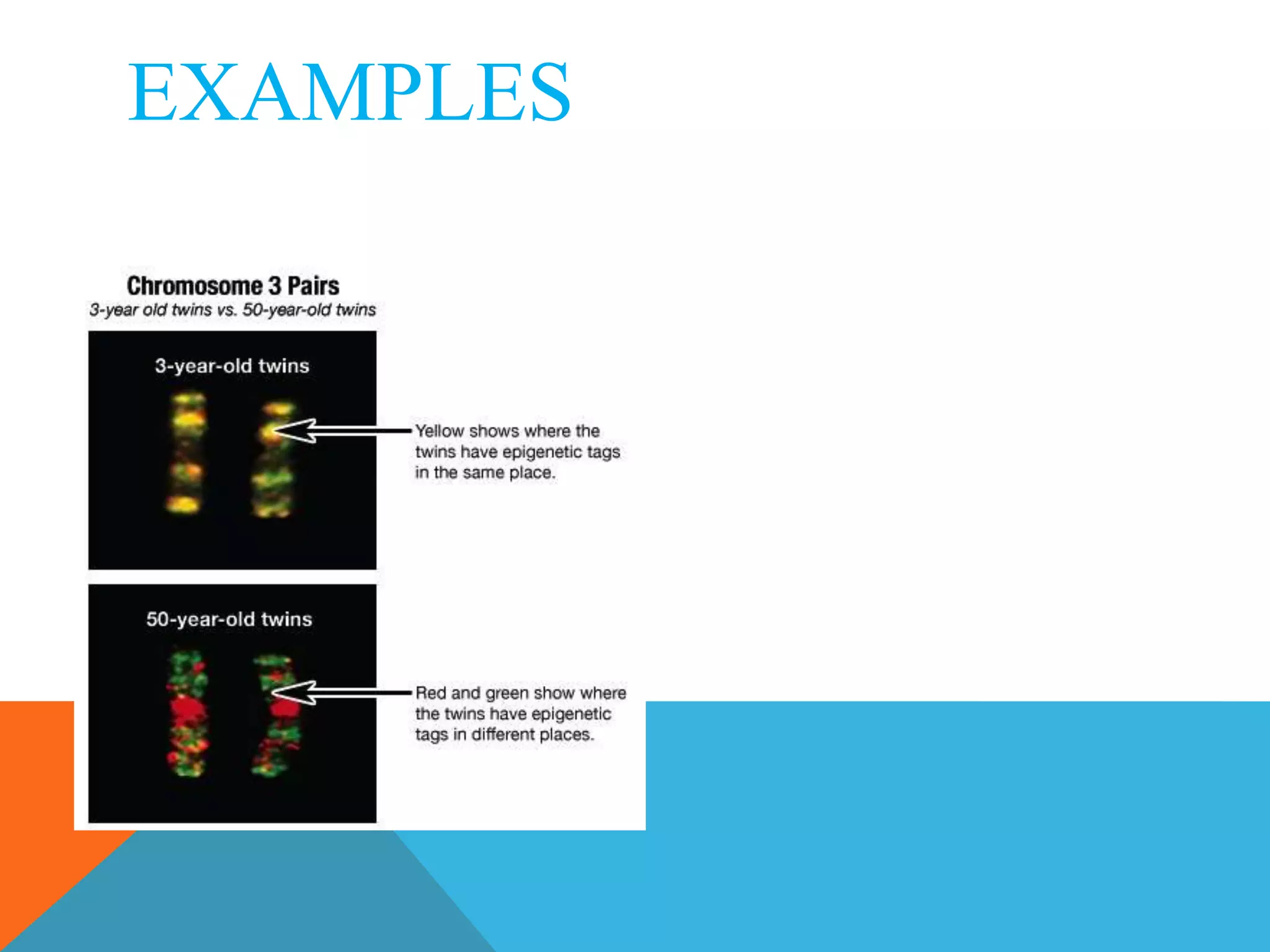 EXAMPLES

Chromosome 3 Pairs
3-year old twins vs. 50-year-old twins

3-year-old twins

Yellow shows where the twins have epigenetic tags in the same place.

50-year-old twins

Red and green show where the twins have epigenetic tags in different places.